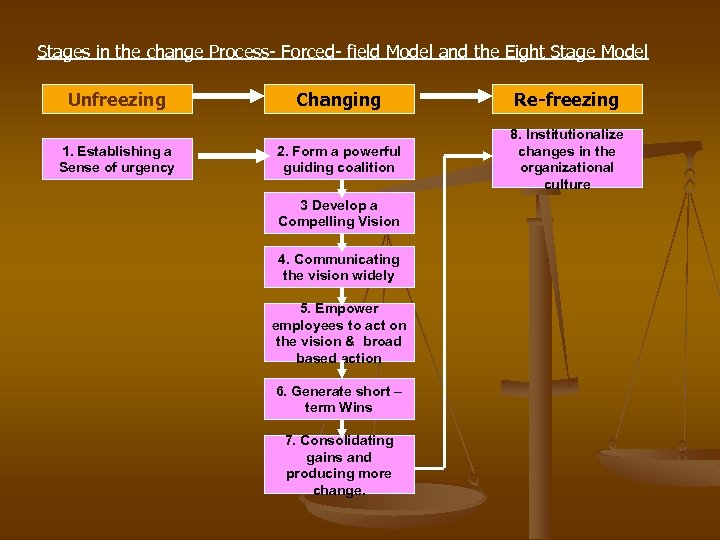 Stages in the change Process- Forced- field Model and the Eight Stage Model

Unfreezing

Changing

Re-freezing

1. Establishing a Sense of urgency

2. Form a powerful guiding coalition

3 Develop a Compelling Vision

4. Communicating the vision widely

5. Empower employees to act on the vision & broad based action

6. Generate short – term Wins

7. Consolidating gains and producing more change.

8. Institutionalize changes in the organizational culture